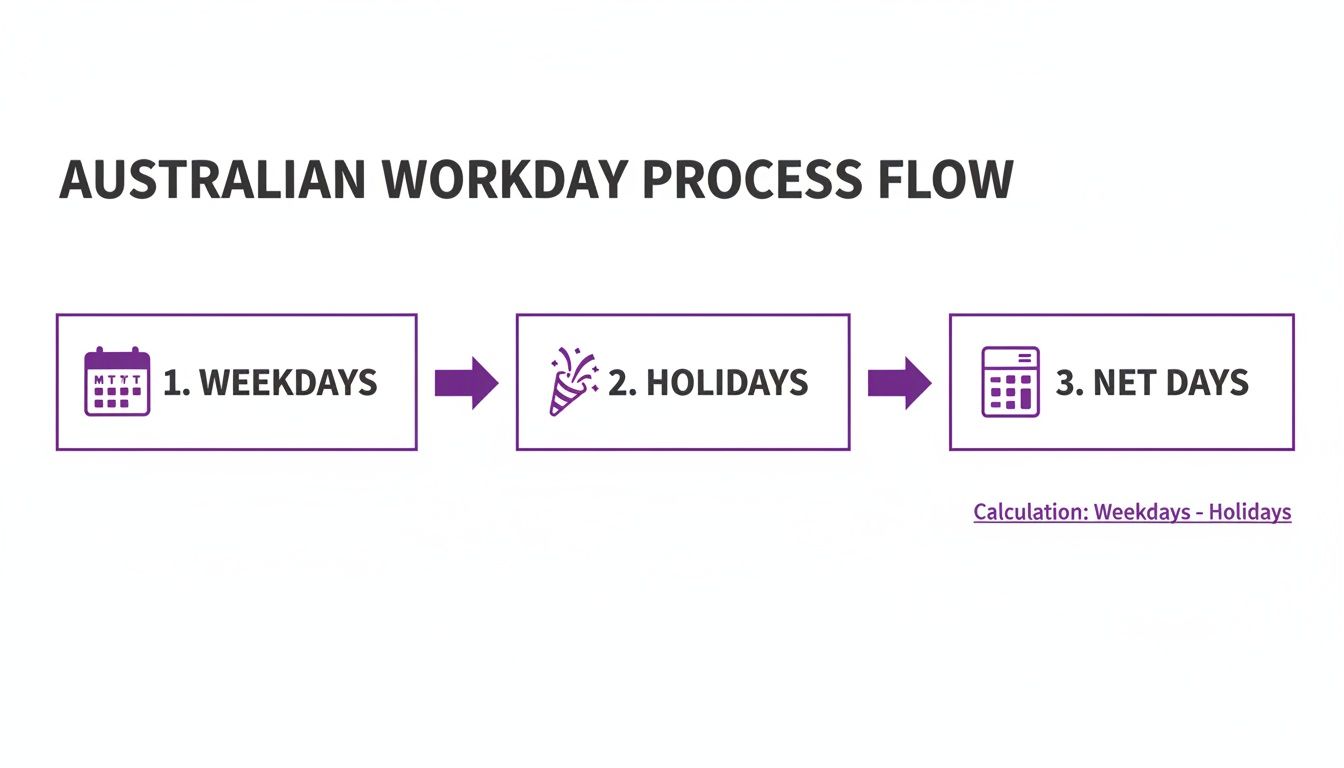 AUSTRALIAN WORKDAY PROCESS FLOW

MTTT

1. WEEKDAYS

2. HOLIDAYS

3. NET DAYS

Calculation: Weekdays - Holidays